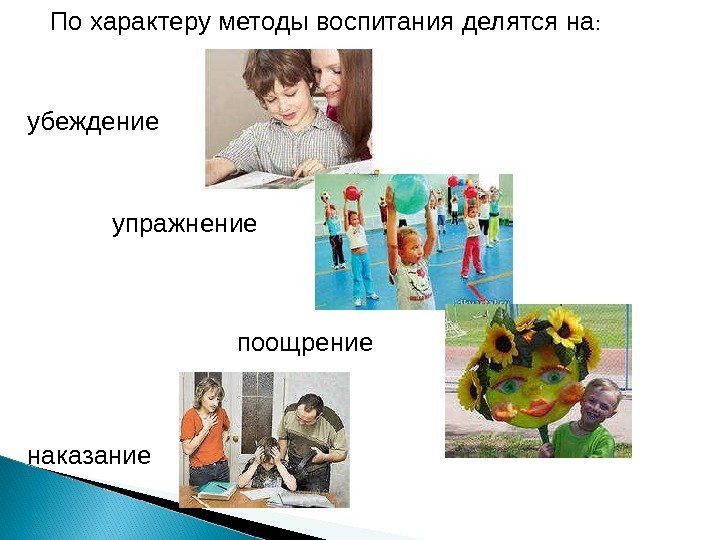 По характеру методы воспитания делятся на:

убеждение

упражнение

поощрение

наказание